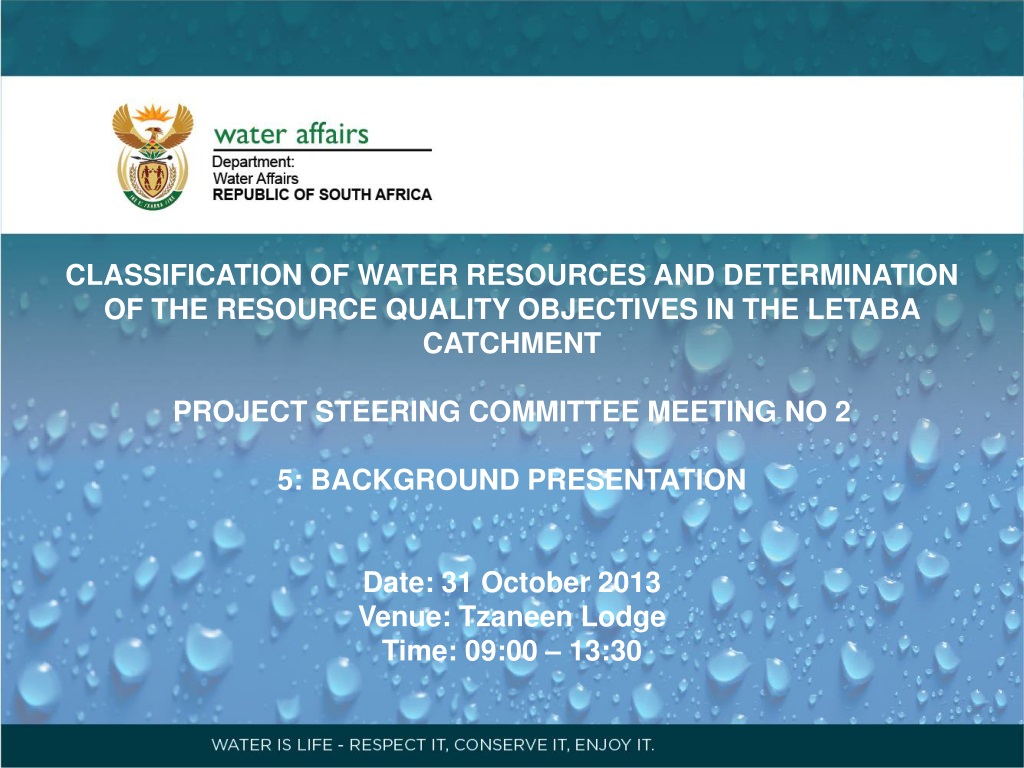 water affairs
Department:
Water Affairs
REPUBLIC OF SOUTH AFRICA

CLASSIFICATION OF WATER RESOURCES AND DETERMINATION OF THE RESOURCE QUALITY OBJECTIVES IN THE LETABA CATCHMENT

PROJECT STEERING COMMITTEE MEETING NO 2

5: BACKGROUND PRESENTATION

Date: 31 October 2013
Venue: Tzaneen Lodge
Time: 09:00 – 13:30

WATER IS LIFE - RESPECT IT, CONSERVE IT, ENJOY IT.